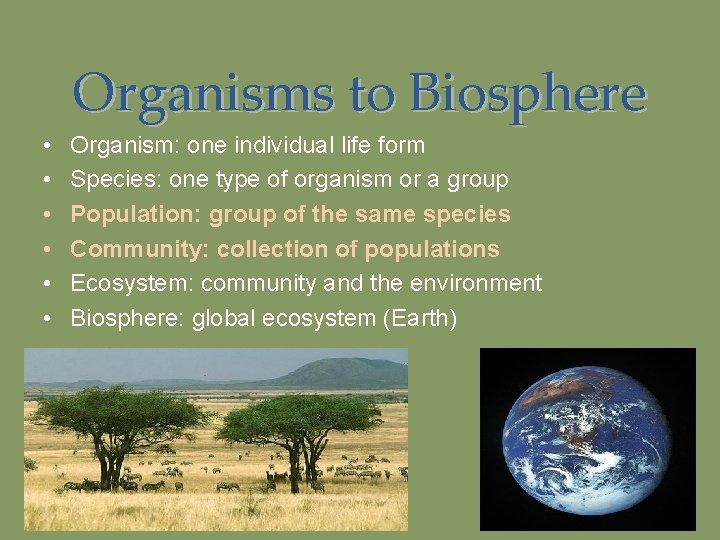 Organisms to Biosphere

• Organism: one individual life form
• Species: one type of organism or a group
• Population: group of the same species
• Community: collection of populations
• Ecosystem: community and the environment
• Biosphere: global ecosystem (Earth)